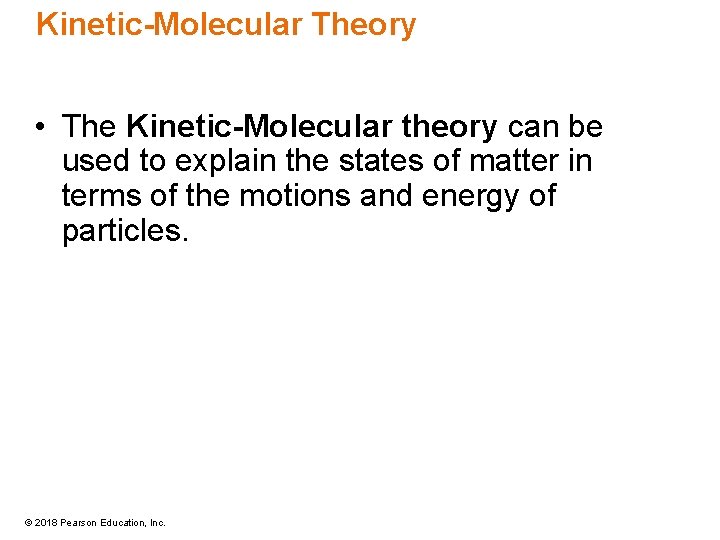 Kinetic-Molecular Theory

• The Kinetic-Molecular theory can be used to explain the states of matter in terms of the motions and energy of particles.

© 2018 Pearson Education, Inc.